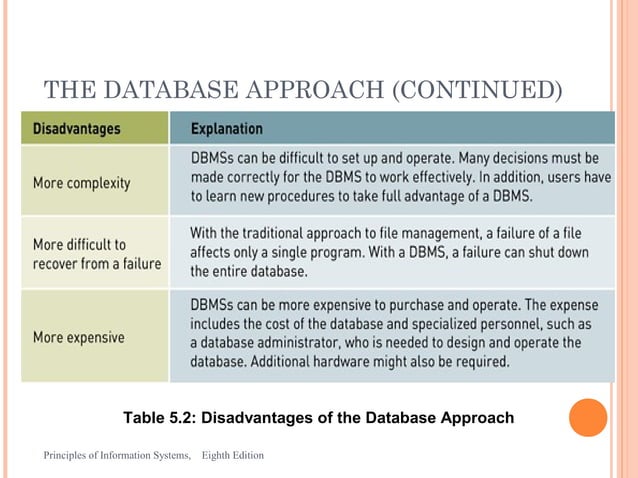 THE DATABASE APPROACH (CONTINUED)

| Disadvantages | Explanation |
|---|---|
| More complexity | DBMSs can be difficult to set up and operate. Many decisions must be made correctly for the DBMS to work effectively. In addition, users have to learn new procedures to take full advantage of a DBMS. |
| More difficult to recover from a failure | With the traditional approach to file management, a failure of a file affects only a single program. With a DBMS, a failure can shut down the entire database. |
| More expensive | DBMSs can be more expensive to purchase and operate. The expense includes the cost of the database and specialized personnel, such as a database administrator, who is needed to design and operate the database. Additional hardware might also be required. |

Table 5.2: Disadvantages of the Database Approach

Principles of Information Systems, Eighth Edition